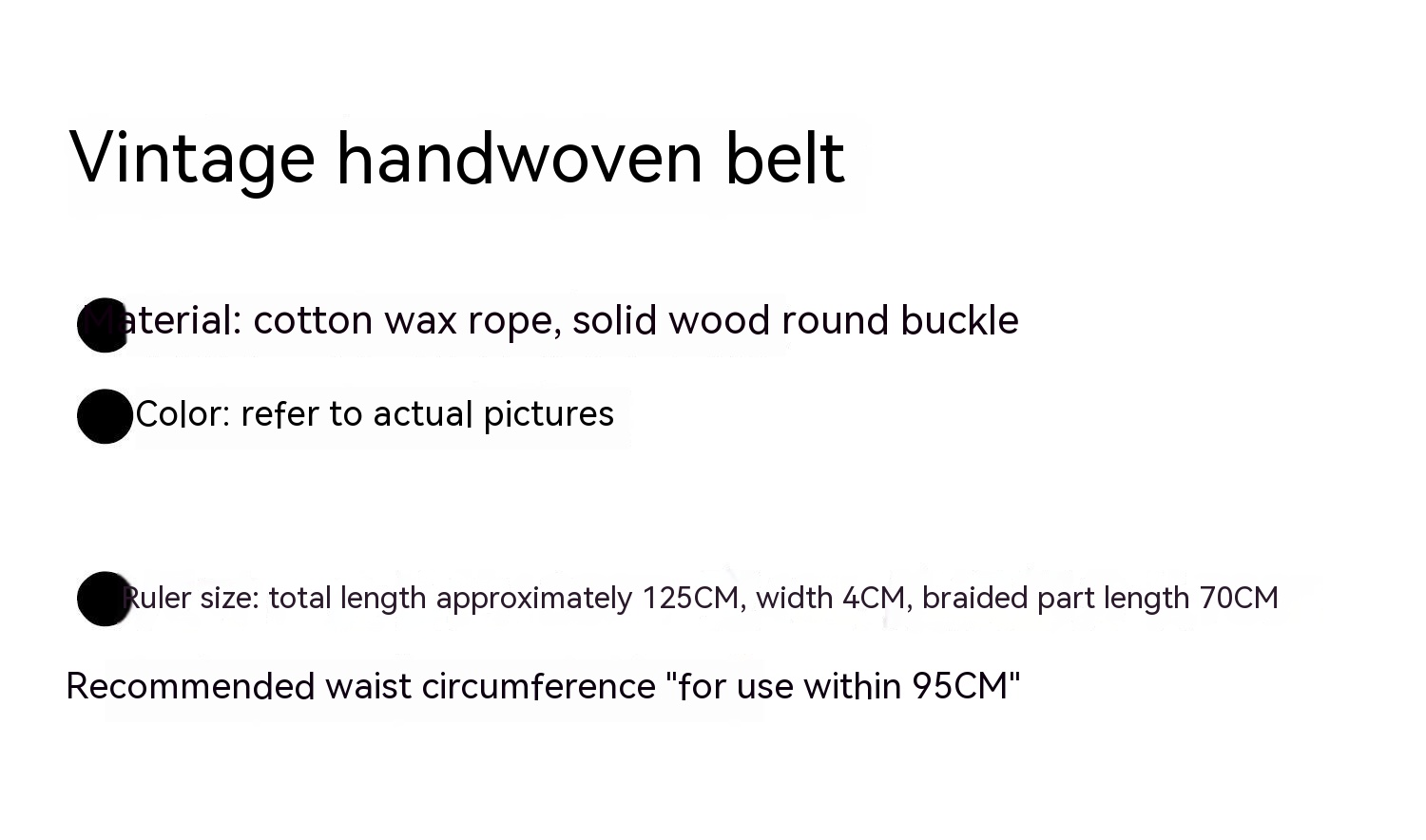 Vintage handwoven belt

Material: cotton wax rope, solid wood round buckle

Color: refer to actual pictures

Ruler size: total length approximately 125CM, width 4CM, braided part length 70CM

Recommended waist circumference "for use within 95CM"